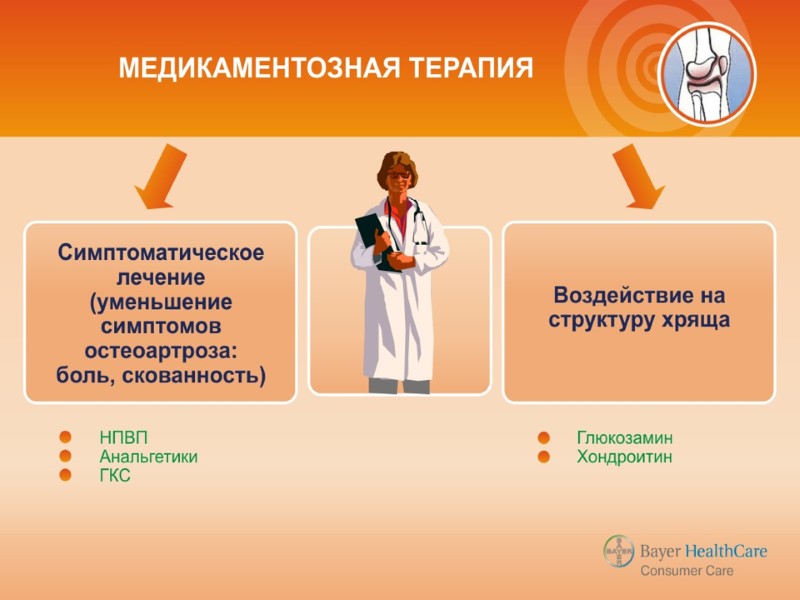 МЕДИКАМЕНТОЗНАЯ ТЕРАПИЯ

Симптоматическое лечение (уменьшение симптомов остеоартроза: боль, скованность)

Воздействие на структуру хряща

НПВП
Анальгетики
ГКС

Глюкозамин
Хондроитин

BAYER
Bayer HealthCare
Consumer Care